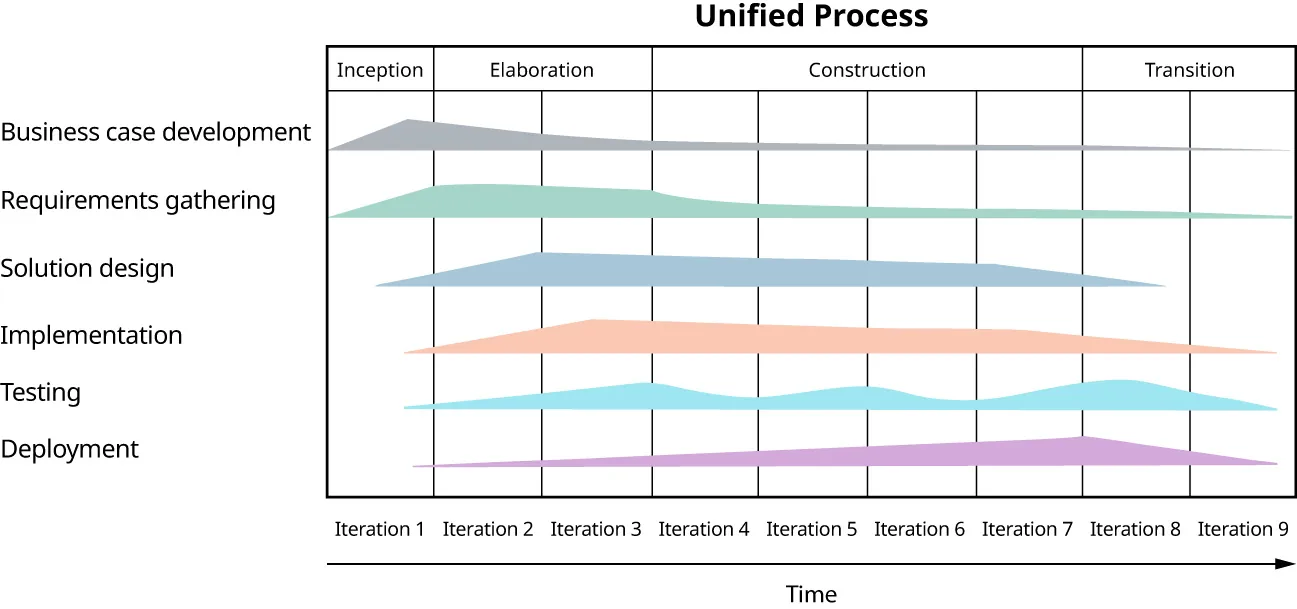 Unified Process

Inception Elaboration Construction Transition

Business case development
Requirements gathering
Solution design
Implementation
Testing
Deployment

Iteration 1 Iteration 2 Iteration 3 Iteration 4 Iteration 5 Iteration 6 Iteration 7 Iteration 8 Iteration 9

Time